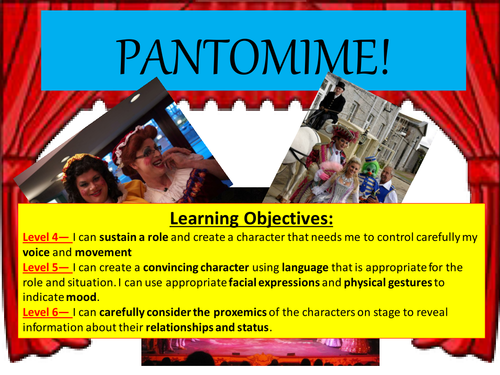 PANTOMIME!

Learning Objectives:

Level 4— I can sustain a role and create a character that needs me to control carefully my voice and movement

Level 5— I can create a convincing character using language that is appropriate for the role and situation. I can use appropriate facial expressions and physical gestures to indicate mood.

Level 6— I can carefully consider the proxemics of the characters on stage to reveal information about their relationships and status.